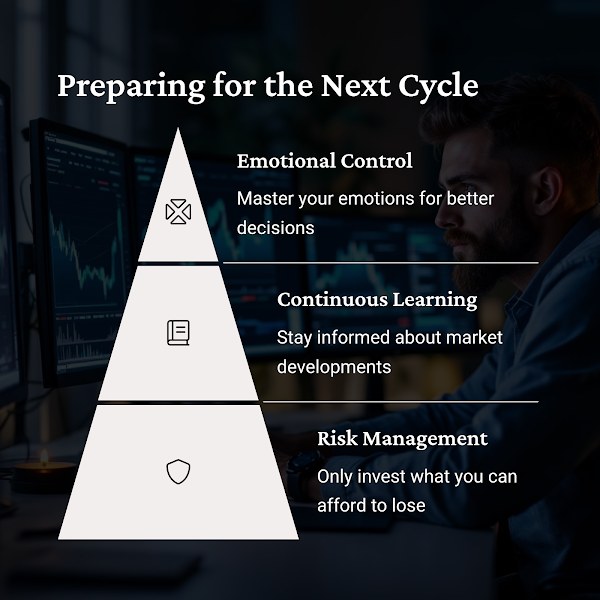 Preparing for the Next Cycle

Emotional Control

Master your emotions for better decisions

Continuous Learning

Stay informed about market developments

Risk Management

Only invest what you can afford to lose